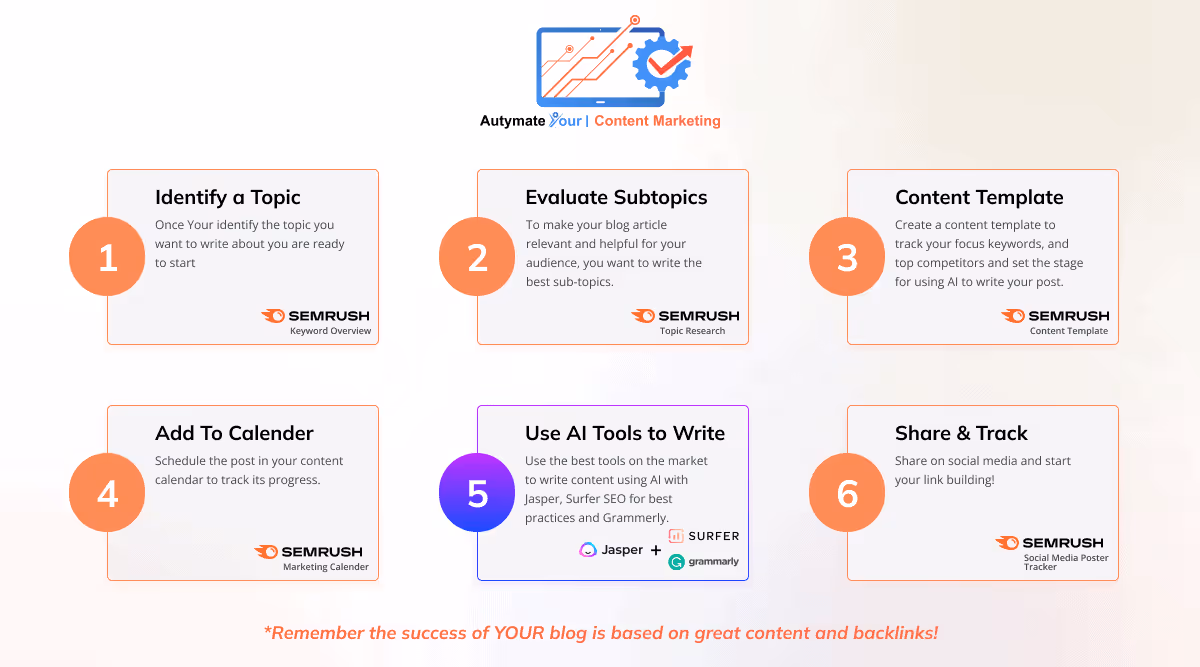 Autymate Your | Content Marketing

1
Identify a Topic
Once Your identify the topic you want to write about you are ready to start
SEMRUSH
Keyword Overview

2
Evaluate Subtopics
To make your blog article relevant and helpful for your audience, you want to write the best sub-topics.
SEMRUSH
Topic Research

3
Content Template
Create a content template to track your focus keywords, and top competitors and set the stage for using AI to write your post.
SEMRUSH
Content Template

4
Add To Calender
Schedule the post in your content calendar to track its progress.
SEMRUSH
Marketing Calender

5
Use AI Tools to Write
Use the best tools on the market to write content using AI with Jasper, Surfer SEO for best practices and Grammerly.
Jasper + SURFER grammarly

6
Share & Track
Share on social media and start your link building!
SEMRUSH
Social Media Poster Tracker

*Remember the success of YOUR blog is based on great content and backlinks!